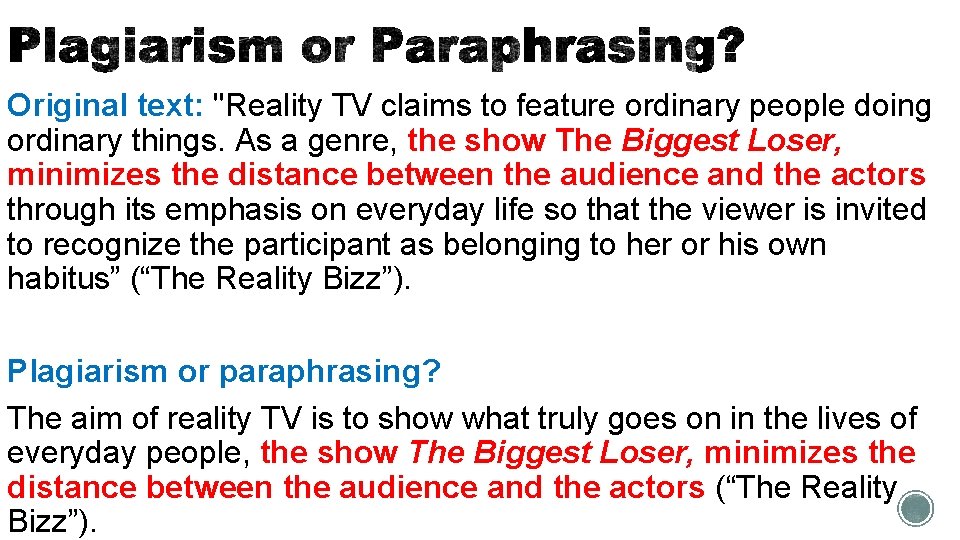 Plagiarism or Paraphrasing?

Original text: "Reality TV claims to feature ordinary people doing ordinary things. As a genre, the show The Biggest Loser, minimizes the distance between the audience and the actors through its emphasis on everyday life so that the viewer is invited to recognize the participant as belonging to her or his own habitus” (“The Reality Bizz”).

Plagiarism or paraphrasing?

The aim of reality TV is to show what truly goes on in the lives of everyday people, the show The Biggest Loser, minimizes the distance between the audience and the actors (“The Reality Bizz”).